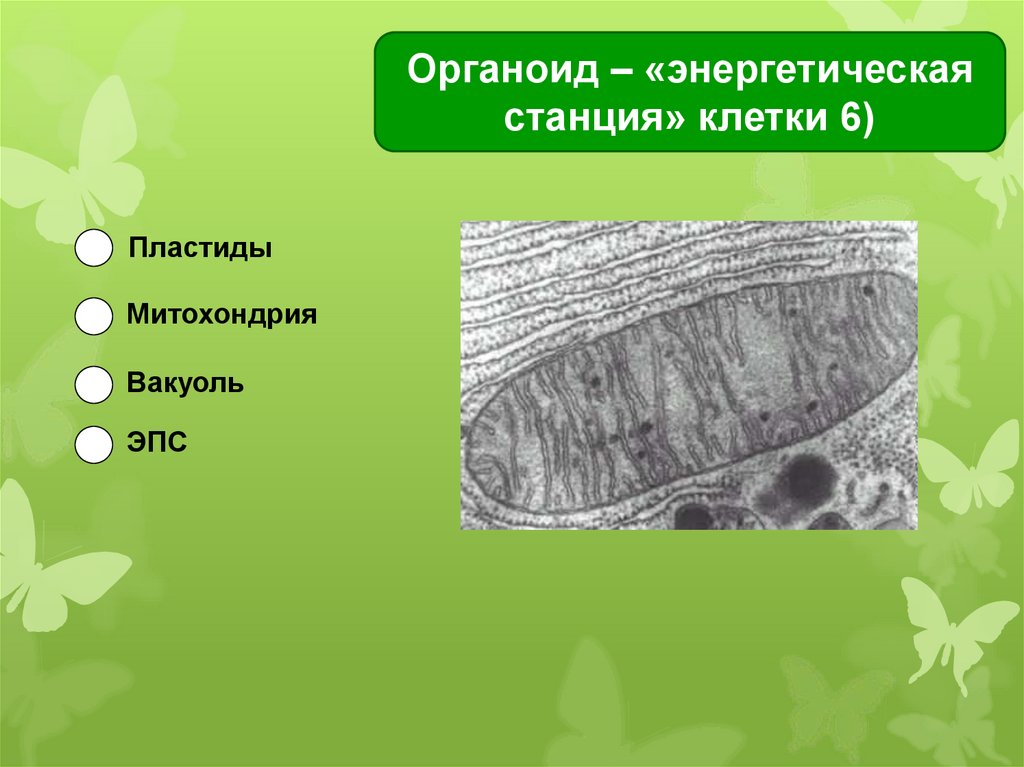 Органоид – «энергетическая станция» клетки 6)

Пластиды

Митохондрия

Вакуоль

ЭПС